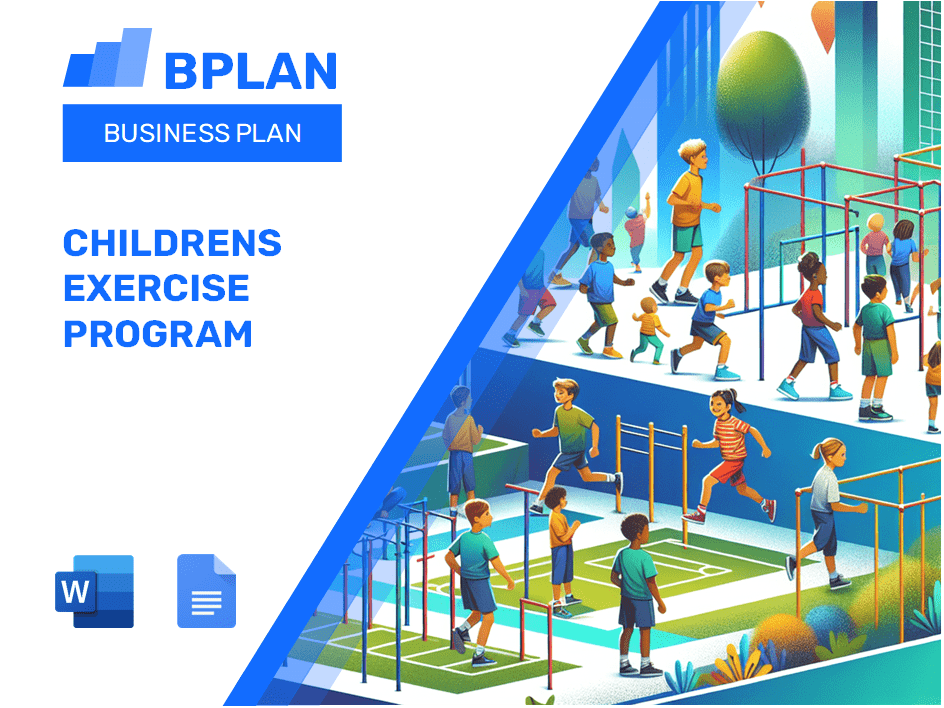 BPLAN

BUSINESS PLAN

CHILDRENS EXERCISE PROGRAM

W